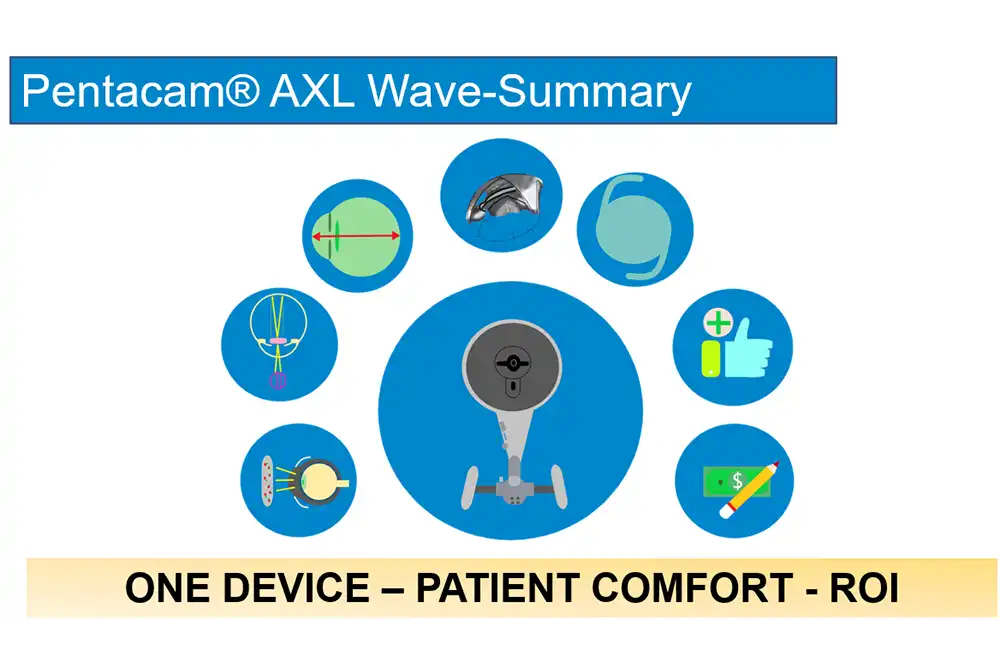 Pentacam® AXL Wave-Summary

$

ONE DEVICE – PATIENT COMFORT - ROI